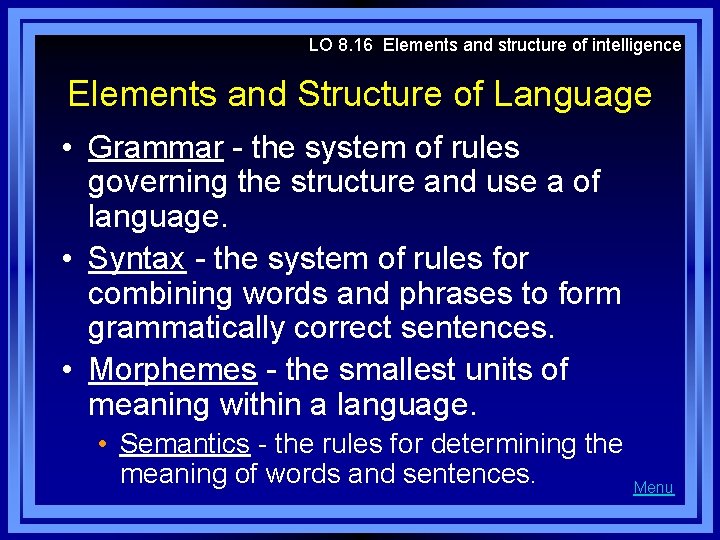 LO 8.16 Elements and structure of intelligence

Elements and Structure of Language

• Grammar - the system of rules governing the structure and use a of language.

• Syntax - the system of rules for combining words and phrases to form grammatically correct sentences.

• Morphemes - the smallest units of meaning within a language.

• Semantics - the rules for determining the meaning of words and sentences.

Menu